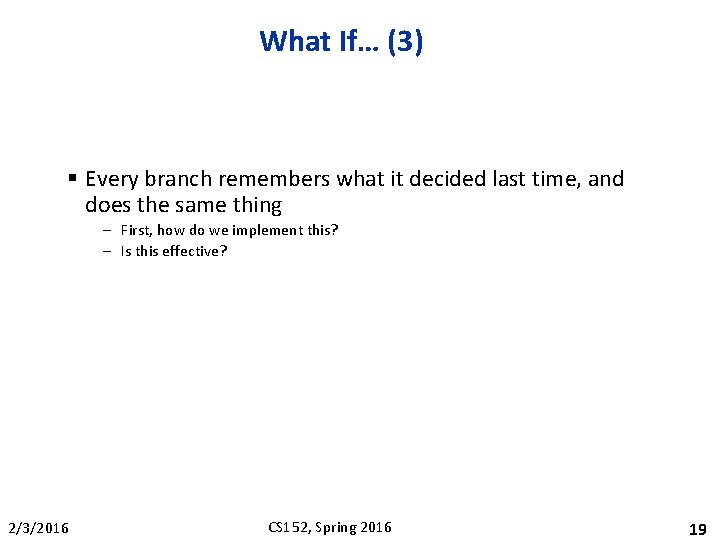 What If… (3)

▪ Every branch remembers what it decided last time, and does the same thing

– First, how do we implement this?

– Is this effective?

2/3/2016

CS152, Spring 2016

19